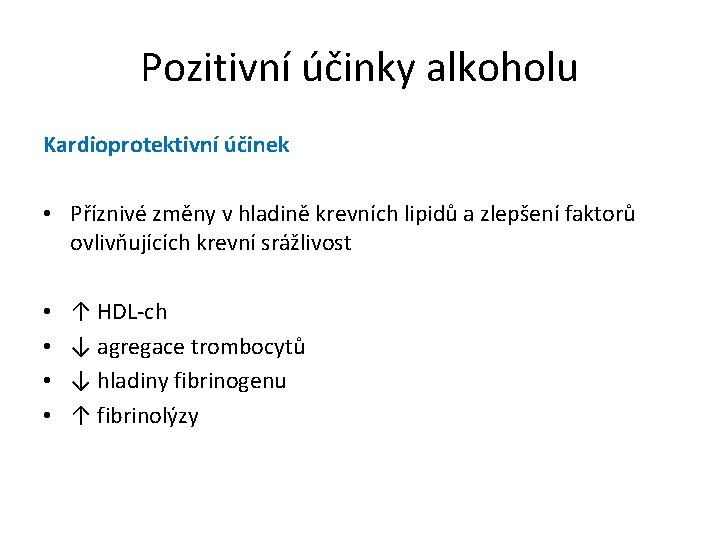 Pozitivní účinky alkoholu

Kardioprotektivní účinek

• Příznivé změny v hladině krevních lipidů a zlepšení faktorů ovlivňujících krevní srážlivost

• ↑ HDL-ch
• ↓ agregace trombocytů
• ↓ hladiny fibrinogenu
• ↑ fibrinolýzy